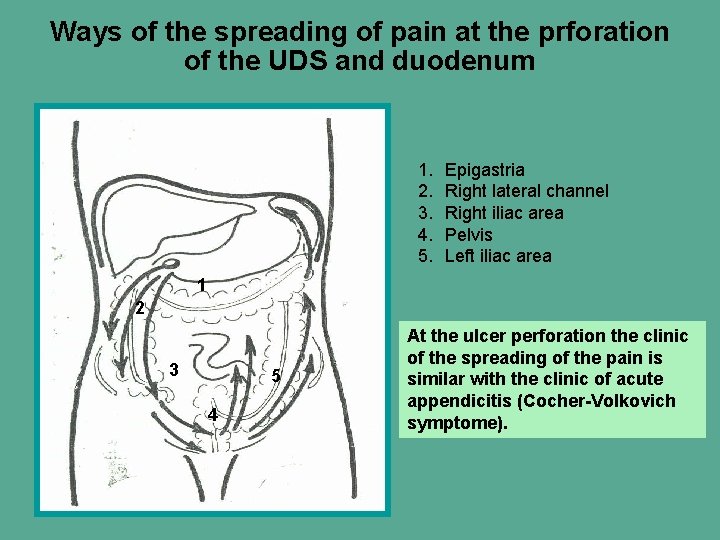 Ways of the spreading of pain at the prforation of the UDS and duodenum

1
2
3
4
5

1. Epigastria
2. Right lateral channel
3. Right iliac area
4. Pelvis
5. Left iliac area

At the ulcer perforation the clinic of the spreading of the pain is similar with the clinic of acute appendicitis (Cocher-Volkovich symptome).